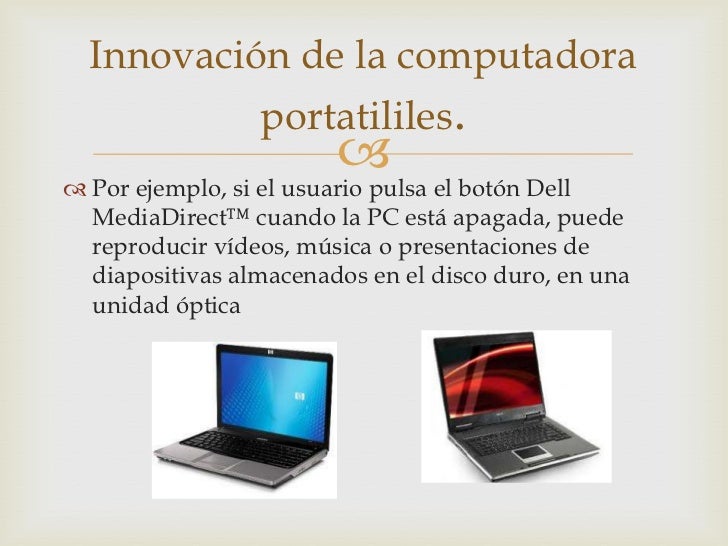 Innovación de la computadora portatililes.

Por ejemplo, si el usuario pulsa el botón Dell MediaDirect™ cuando la PC está apagada, puede reproducir vídeos, música o presentaciones de diapositivas almacenados en el disco duro, en una unidad óptica